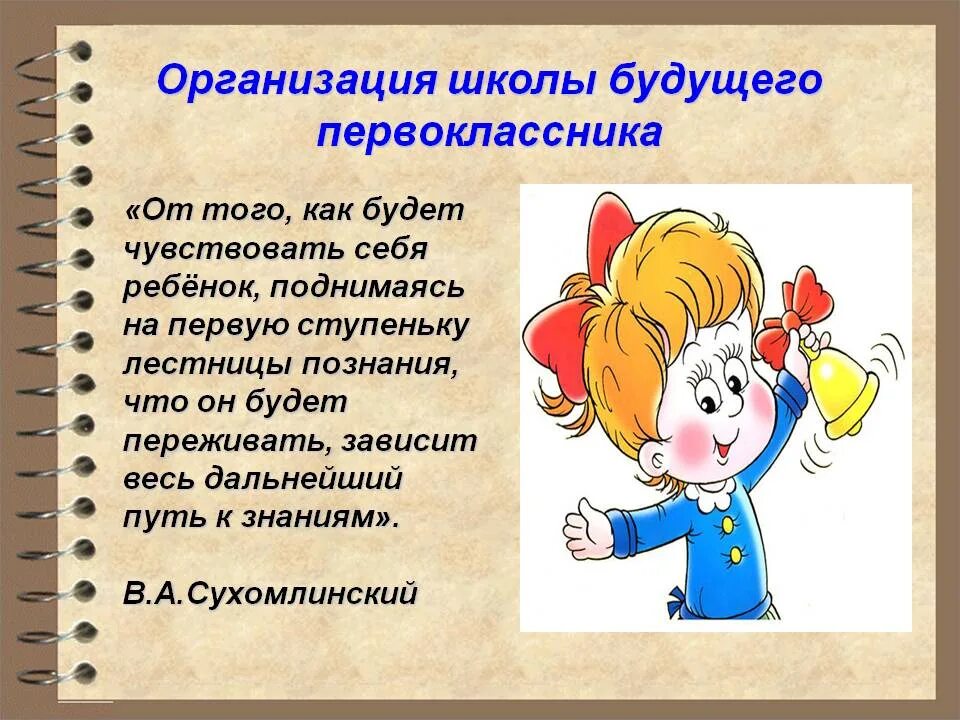 Организация школы будущего первоклассника

«От того, как будет чувствовать себя ребёнок, поднимаясь на первую ступеньку лестницы познания, что он будет переживать, зависит весь дальнейший путь к знаниям».

В.А.Сухомлинский